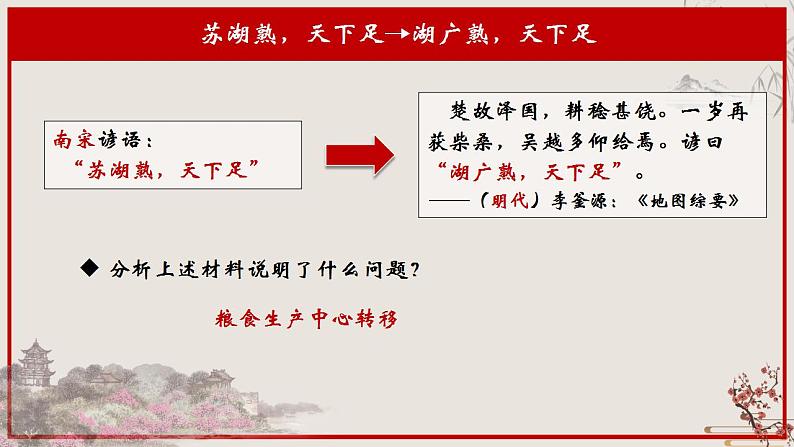 苏湖熟，天下足→湖广熟，天下足

南宋谚语：
“苏湖熟，天下足”

楚故泽国，耕稔甚饶。一岁再获柴桑，吴越多仰给焉。谚曰“湖广熟，天下足”。
——（明代）李釜源：《地图综要》

◆ 分析上述材料说明了什么问题？

粮食生产中心转移